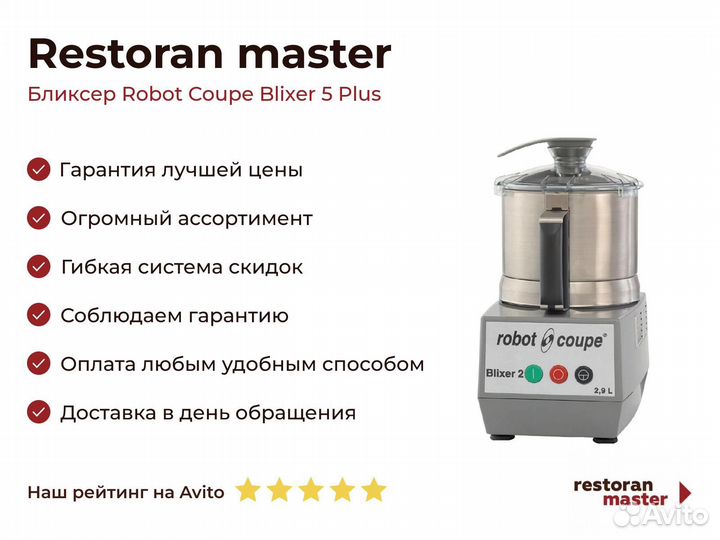 Restoran master
Бликсер Robot Coupe Blixer 5 Plus

Гарантия лучшей цены

Огромный ассортимент

Гибкая система скидок

Соблюдаем гарантию

Оплата любым удобным способом

Доставка в день обращения

robot coupe®
Blixer 2
2,9 L

Наш рейтинг на Avito

restoran master

Avito